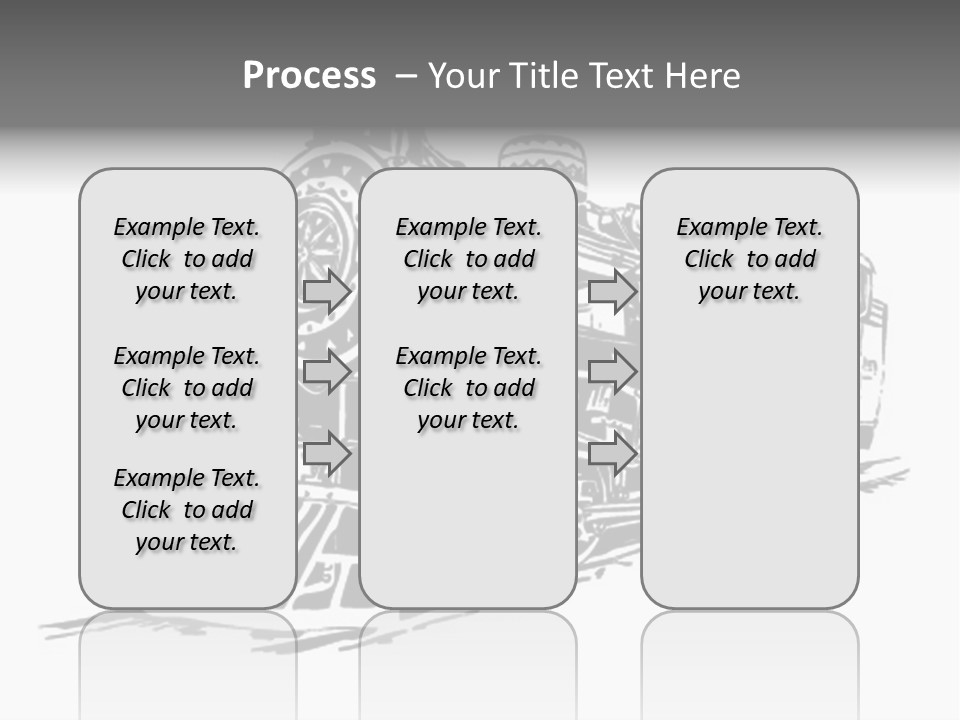 Process – Your Title Text Here

Example Text. Click to add your text.

Example Text. Click to add your text.

Example Text. Click to add your text.

Example Text. Click to add your text.

Example Text. Click to add your text.

Example Text. Click to add your text.